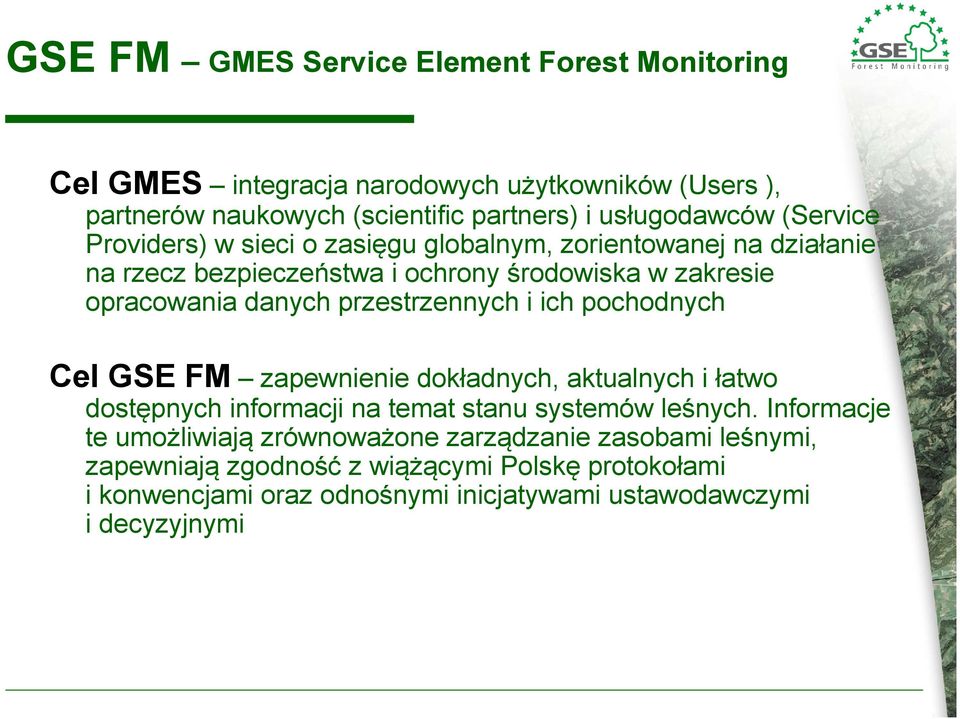 GSE FM – GMES Service Element Forest Monitoring

GSE
Forest Monitoring

Cel GMES – integracja narodowych użytkowników (Users ), partnerów naukowych (scientific partners) i usługodawców (Service Providers) w sieci o zasięgu globalnym, zorientowanej na działanie na rzecz bezpieczeństwa i ochrony środowiska w zakresie opracowania danych przestrzennych i ich pochodnych

Cel GSE FM – zapewnienie dokładnych, aktualnych i łatwo dostępnych informacji na temat stanu systemów leśnych. Informacje te umożliwiają zrównoważone zarządzanie zasobami leśnymi, zapewniają zgodność z wiążącymi Polskę protokołami i konwencjami oraz odnośnymi inicjatywami ustawodawczymi i decyzyjnymi